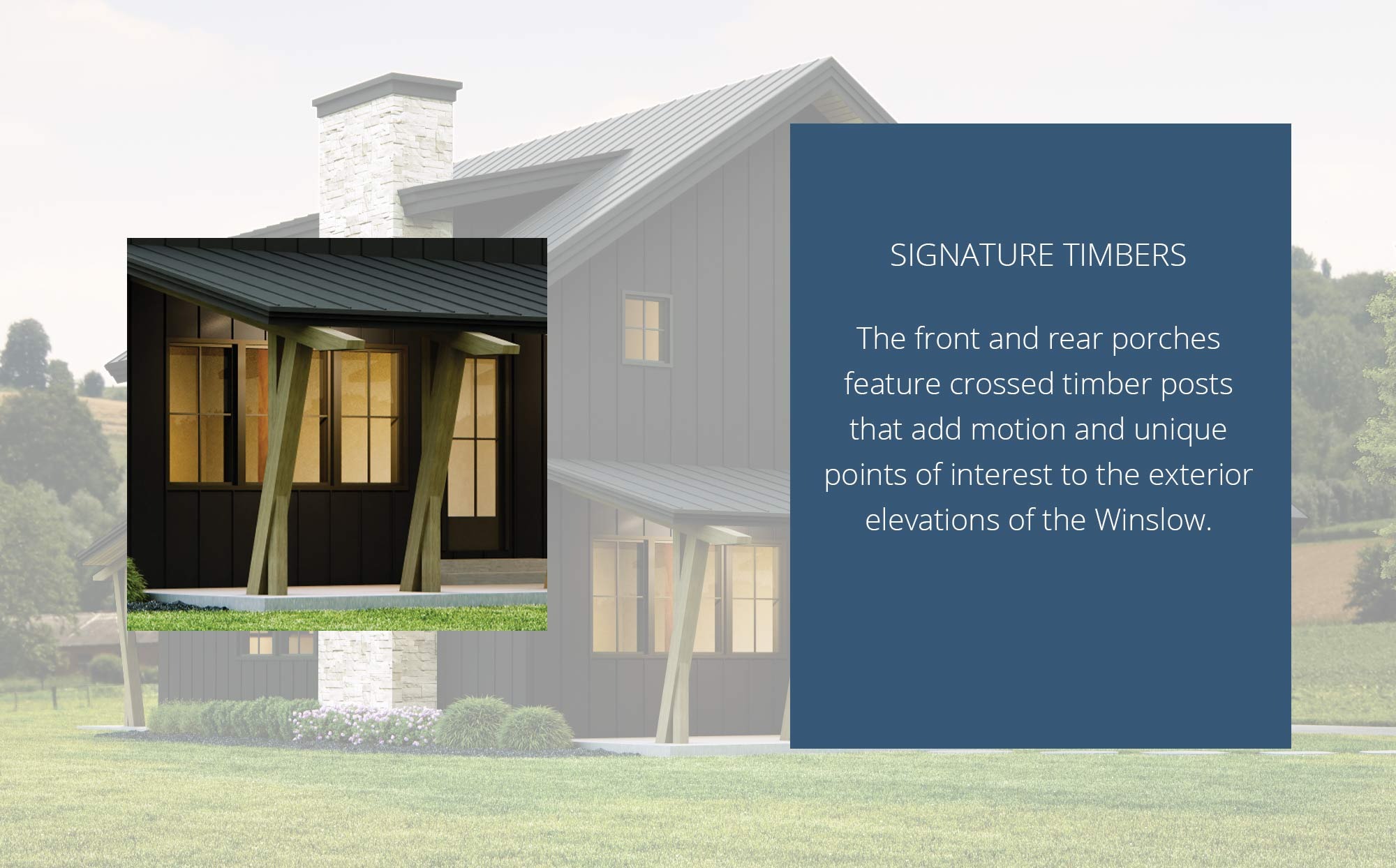 SIGNATURE TIMBERS

The front and rear porches feature crossed timber posts that add motion and unique points of interest to the exterior elevations of the Winslow.